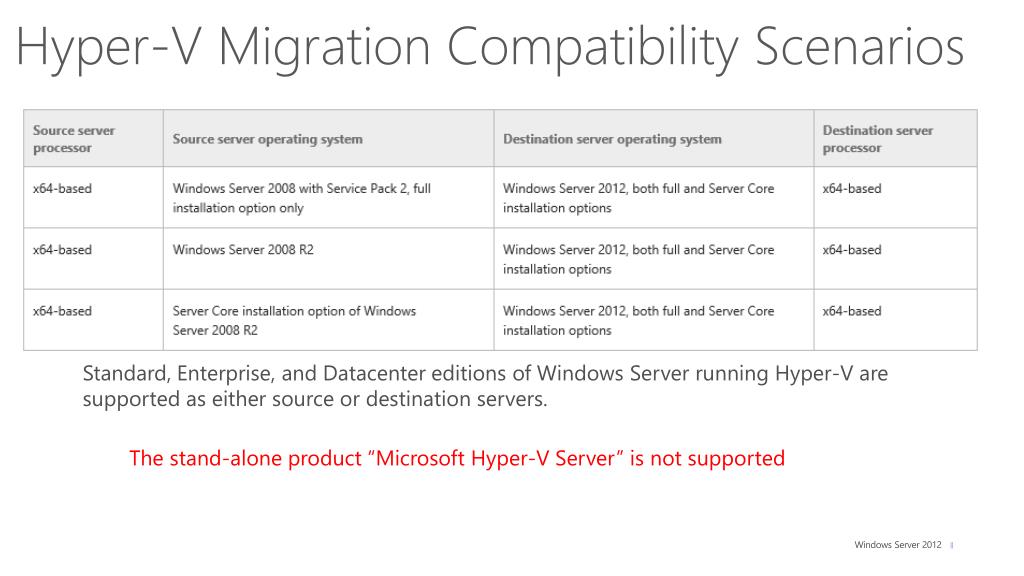 Hyper-V Migration Compatibility Scenarios

| Source server processor | Source server operating system | Destination server operating system | Destination server processor |
|---|---|---|---|
| x64-based | Windows Server 2008 with Service Pack 2, full installation option only | Windows Server 2012, both full and Server Core installation options | x64-based |
| x64-based | Windows Server 2008 R2 | Windows Server 2012, both full and Server Core installation options | x64-based |
| x64-based | Server Core installation option of Windows Server 2008 R2 | Windows Server 2012, both full and Server Core installation options | x64-based |

Standard, Enterprise, and Datacenter editions of Windows Server running Hyper-V are supported as either source or destination servers.

The stand-alone product “Microsoft Hyper-V Server” is not supported

Windows Server 2012